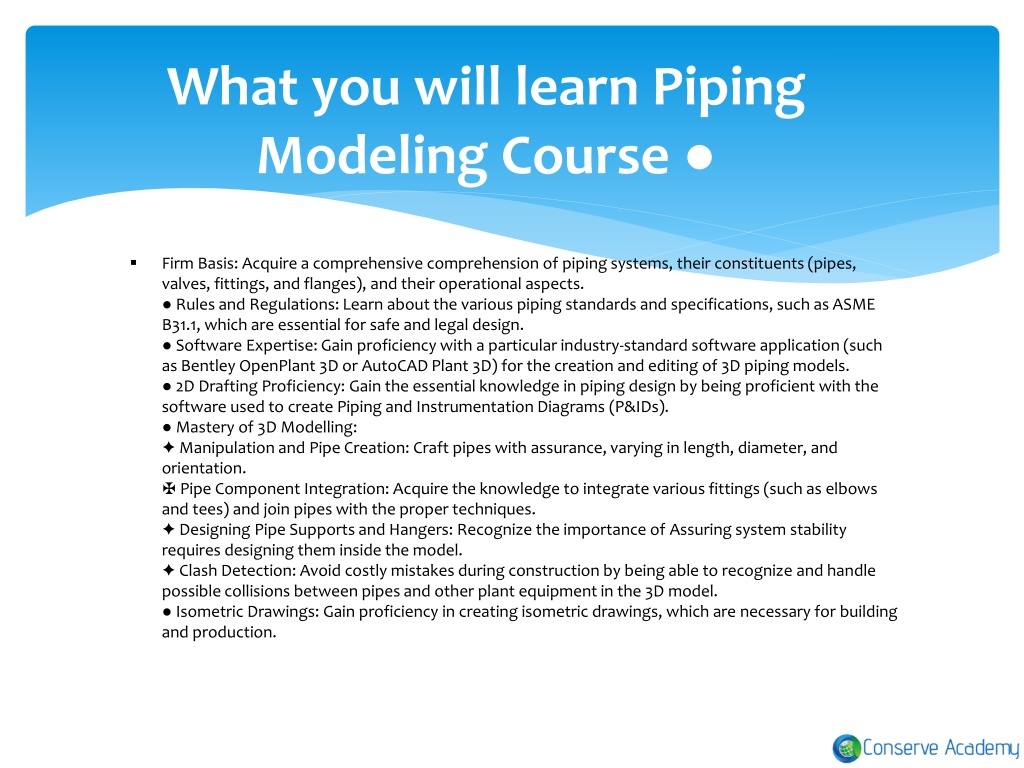 What you will learn Piping Modeling Course ●

▪ Firm Basis: Acquire a comprehensive comprehension of piping systems, their constituents (pipes, valves, fittings, and flanges), and their operational aspects.
● Rules and Regulations: Learn about the various piping standards and specifications, such as ASME B31.1, which are essential for safe and legal design.
● Software Expertise: Gain proficiency with a particular industry-standard software application (such as Bentley OpenPlant 3D or AutoCAD Plant 3D) for the creation and editing of 3D piping models.
● 2D Drafting Proficiency: Gain the essential knowledge in piping design by being proficient with the software used to create Piping and Instrumentation Diagrams (P&IDs).
● Mastery of 3D Modelling:
✦ Manipulation and Pipe Creation: Craft pipes with assurance, varying in length, diameter, and orientation.
✠ Pipe Component Integration: Acquire the knowledge to integrate various fittings (such as elbows and tees) and join pipes with the proper techniques.
✦ Designing Pipe Supports and Hangers: Recognize the importance of Assuring system stability requires designing them inside the model.
✦ Clash Detection: Avoid costly mistakes during construction by being able to recognize and handle possible collisions between pipes and other plant equipment in the 3D model.
● Isometric Drawings: Gain proficiency in creating isometric drawings, which are necessary for building and production.

Conserve Academy